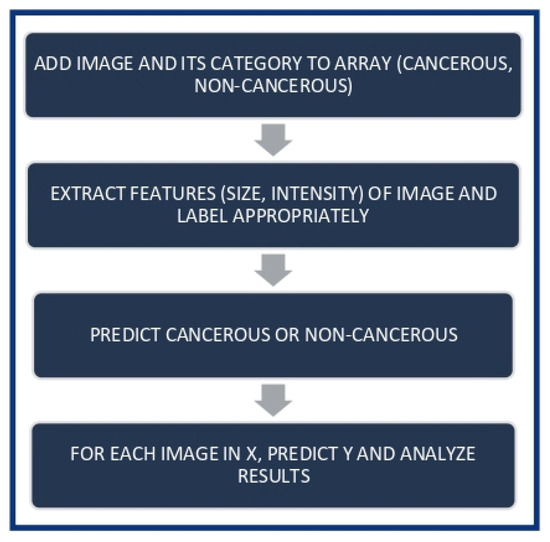 ADD IMAGE AND ITS CATEGORY TO ARRAY (CANCEROUS, NON-CANCEROUS)

EXTRACT FEATURES (SIZE, INTENSITY) OF IMAGE AND LABEL APPROPRIATELY

PREDICT CANCEROUS OR NON-CANCEROUS

FOR EACH IMAGE IN X, PREDICT Y AND ANALYZE RESULTS